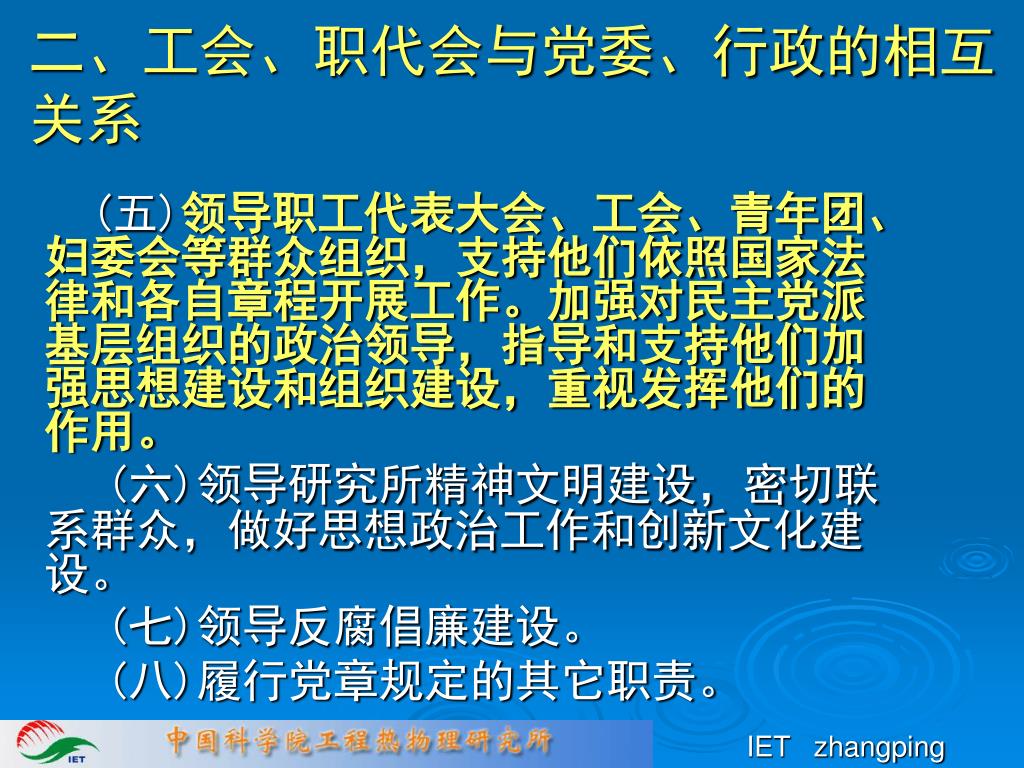 二、工会、职代会与党委、行政的相互关系

（五）领导职工代表大会、工会、青年团、妇委会等群众组织，支持他们依照国家法律和各自章程开展工作。加强对民主党派基层组织的政治领导，指导和支持他们加强思想建设和组织建设，重视发挥他们的作用。

（六）领导研究所精神文明建设，密切联系群众，做好思想政治工作和创新文化建设。

（七）领导反腐倡廉建设。

（八）履行党章规定的其它职责。

IET

中国科学院工程热物理研究所

IET zhangping